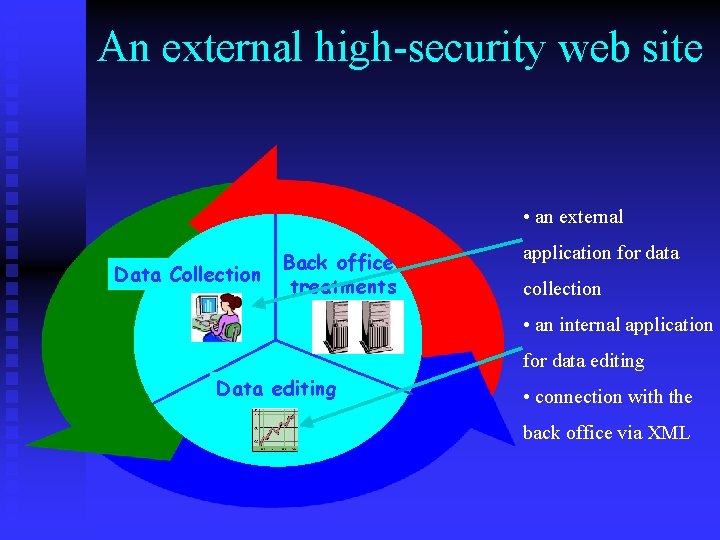 An external high-security web site

Data Collection

Back office treatments

Data editing

• an external application for data collection

• an internal application for data editing

• connection with the back office via XML